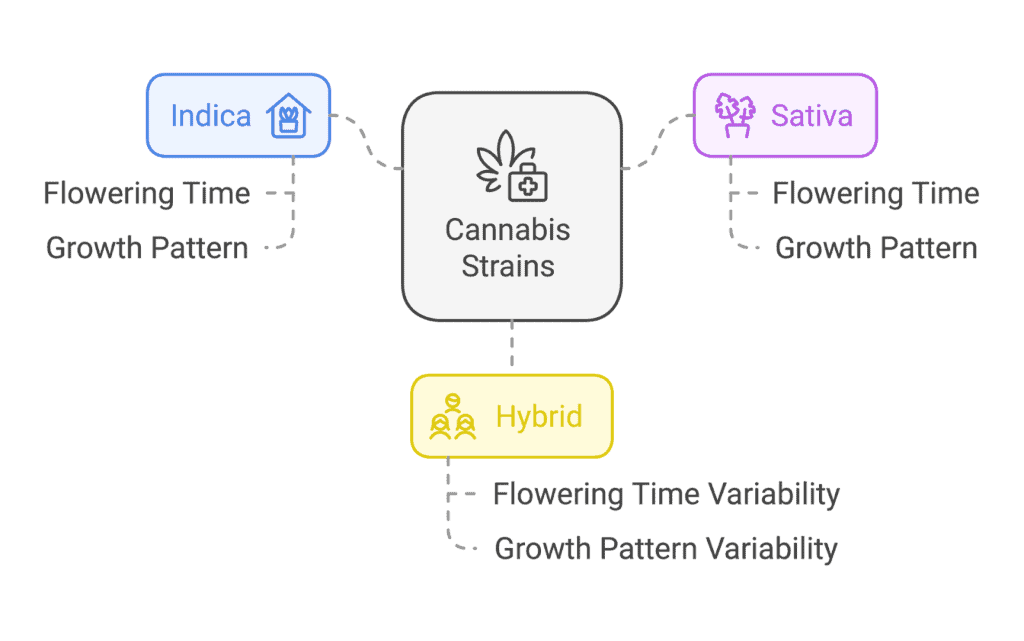 Indica

Flowering Time

Growth Pattern

Cannabis Strains

Sativa

Flowering Time

Growth Pattern

Hybrid

Flowering Time Variability

Growth Pattern Variability